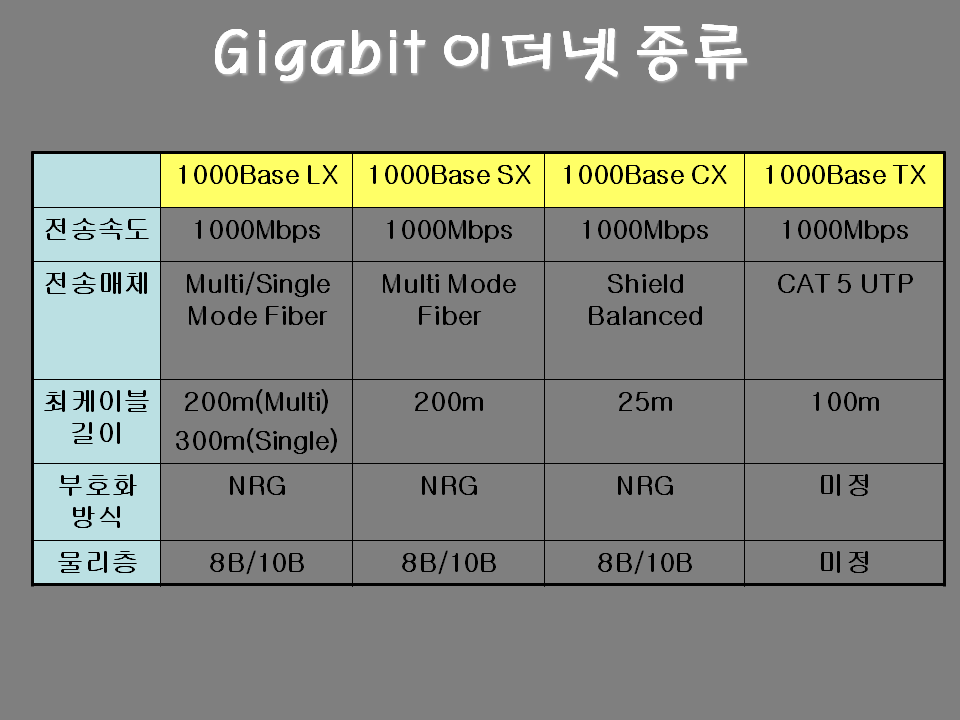 Gigabit 이더넷 종류

| | 1000Base LX | 1000Base SX | 1000Base CX | 1000Base TX |
|---|---|---|---|---|
| 전송속도 | 1000Mbps | 1000Mbps | 1000Mbps | 1000Mbps |
| 전송매체 | Multi/Single Mode Fiber | Multi Mode Fiber | Shield Balanced | CAT 5 UTP |
| 최케이블 길이 | 200m(Multi) 300m(Single) | 200m | 25m | 100m |
| 부호화 방식 | NRG | NRG | NRG | 미정 |
| 물리층 | 8B/10B | 8B/10B | 8B/10B | 미정 |